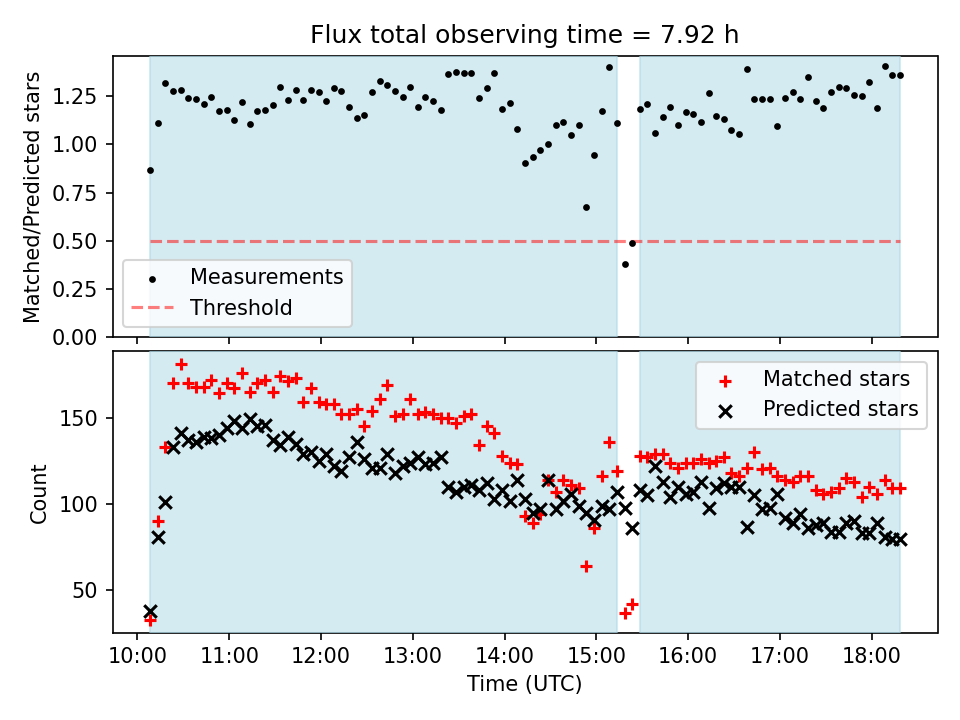 Flux total observing time = 7.92 h

Matched/Predicted stars

1.25
1.00
0.75
0.50
0.25
0.00

Measurements
Threshold

Count

150
100
50

Matched stars
Predicted stars

10:00 11:00 12:00 13:00 14:00 15:00 16:00 17:00 18:00

Time (UTC)